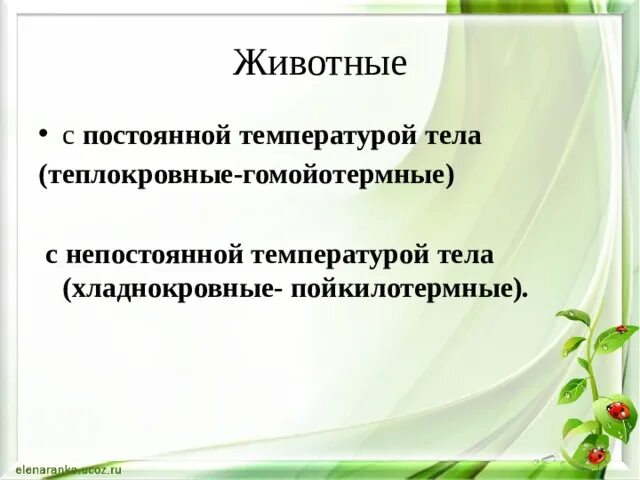 Животные

• с постоянной температурой тела (теплокровные-гомойотермные)

с непостоянной температурой тела (хладнокровные- пойкилотермные).

elenaranko.ucoz.ru